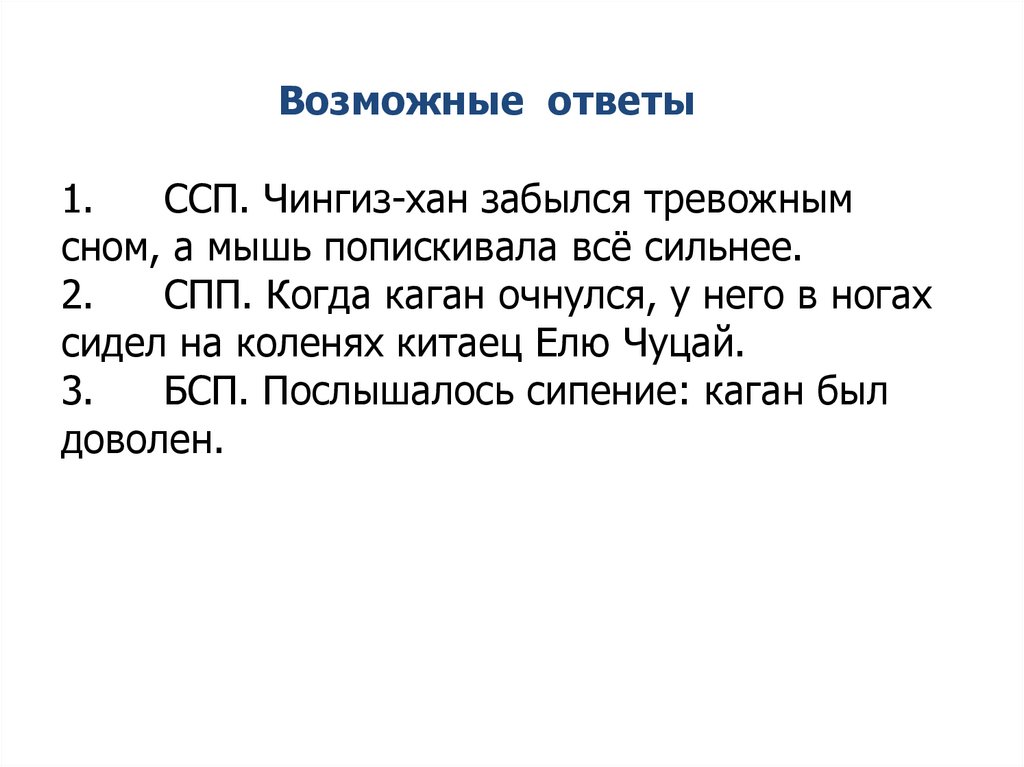 Возможные ответы

1. ССП. Чингиз-хан забылся тревожным сном, а мышь попискивала всё сильнее.
2. СПП. Когда каган очнулся, у него в ногах сидел на коленях китаец Елю Чуцай.
3. БСП. Послышалось сипение: каган был доволен.